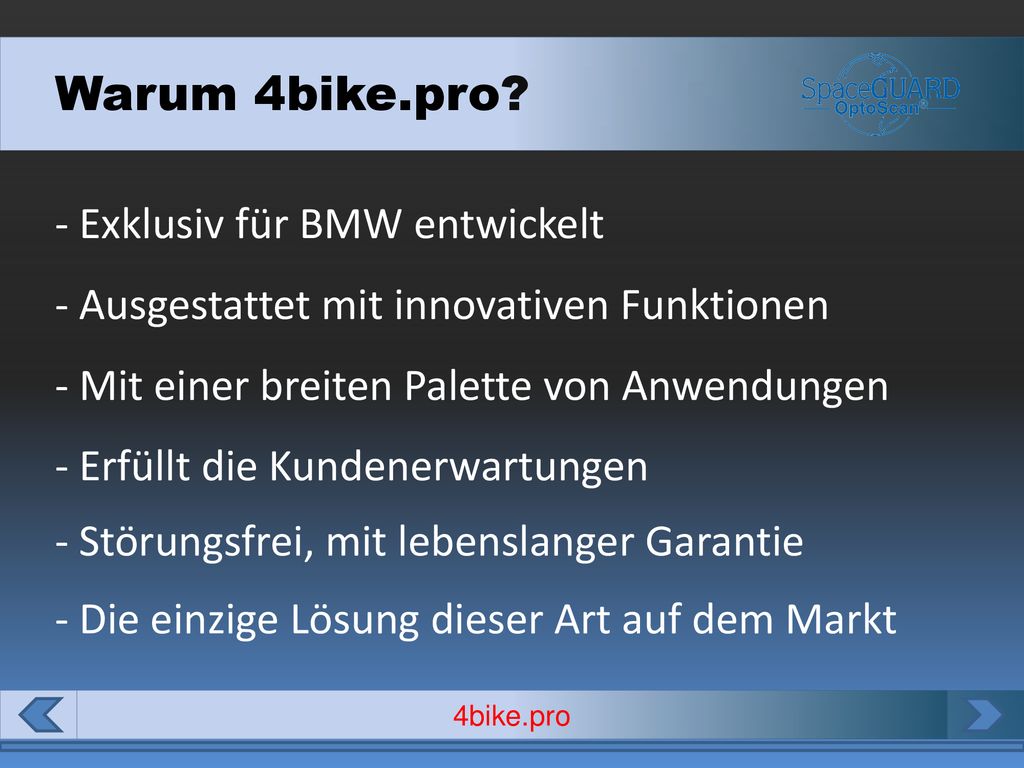 Warum 4bike.pro?

SpaceGUARD
OptoScan®

- Exklusiv für BMW entwickelt

- Ausgestattet mit innovativen Funktionen

- Mit einer breiten Palette von Anwendungen

- Erfüllt die Kundenerwartungen

- Störungsfrei, mit lebenslanger Garantie

- Die einzige Lösung dieser Art auf dem Markt

4bike.pro